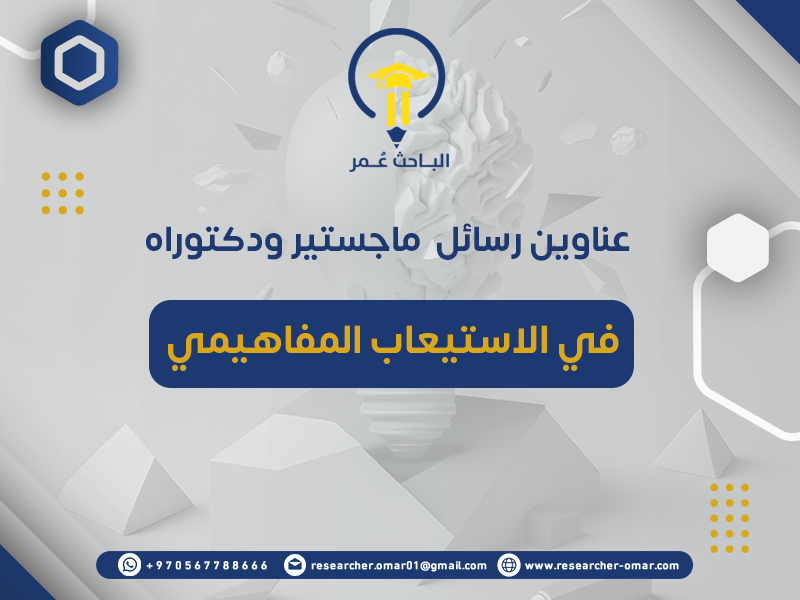 الباحث عُمر

عناوين رسائل ماجستير ودكتوراه

في الاستيعاب المفاهيمي

+970567788666 researcher.omar01@gmail.com www.researcher-omar.com